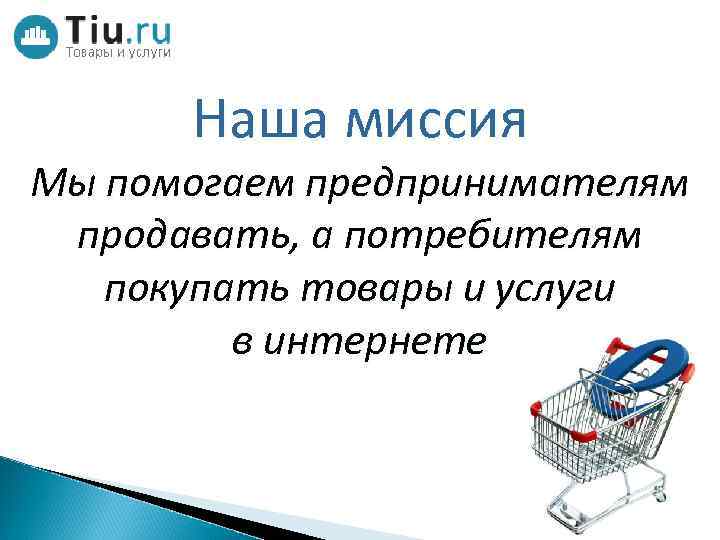 Tiu.ru
Товары и услуги

Наша миссия

Мы помогаем предпринимателям продавать, а потребителям покупать товары и услуги в интернете